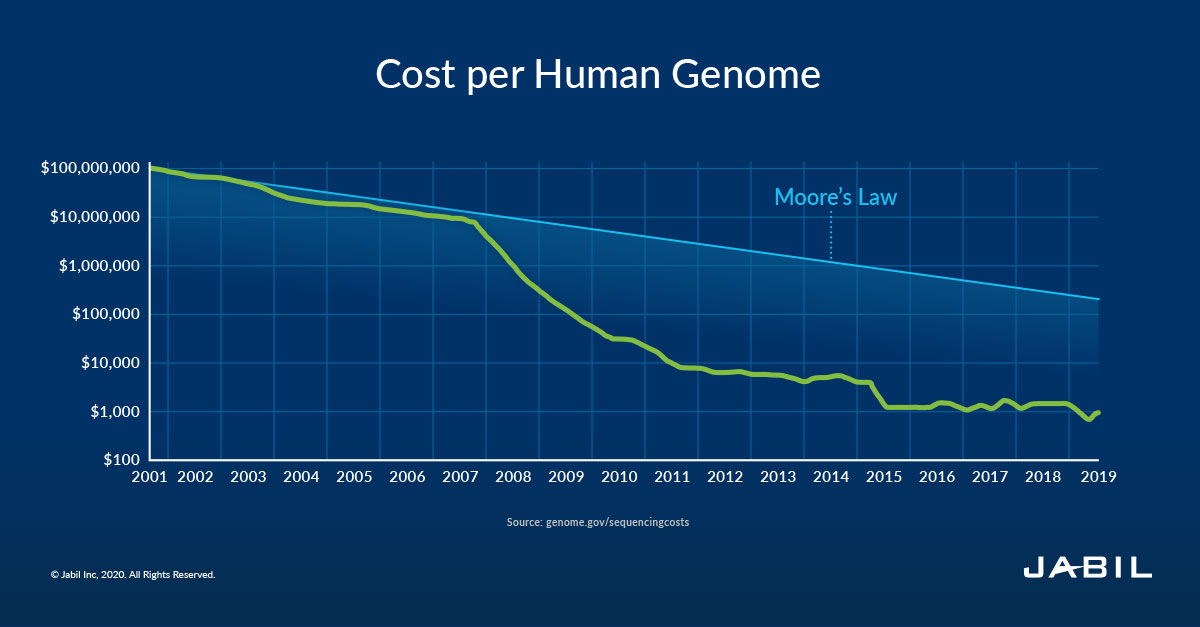 Cost per Human Genome

$100,000,000
$10,000,000
$1,000,000
$100,000
$10,000
$1,000
$100

Moore's Law

2001 2002 2003 2004 2005 2006 2007 2008 2009 2010 2011 2012 2013 2014 2015 2016 2017 2018 2019

Source: genome.gov/sequencingcosts

© Jabil Inc, 2020. All Rights Reserved.

JABIL